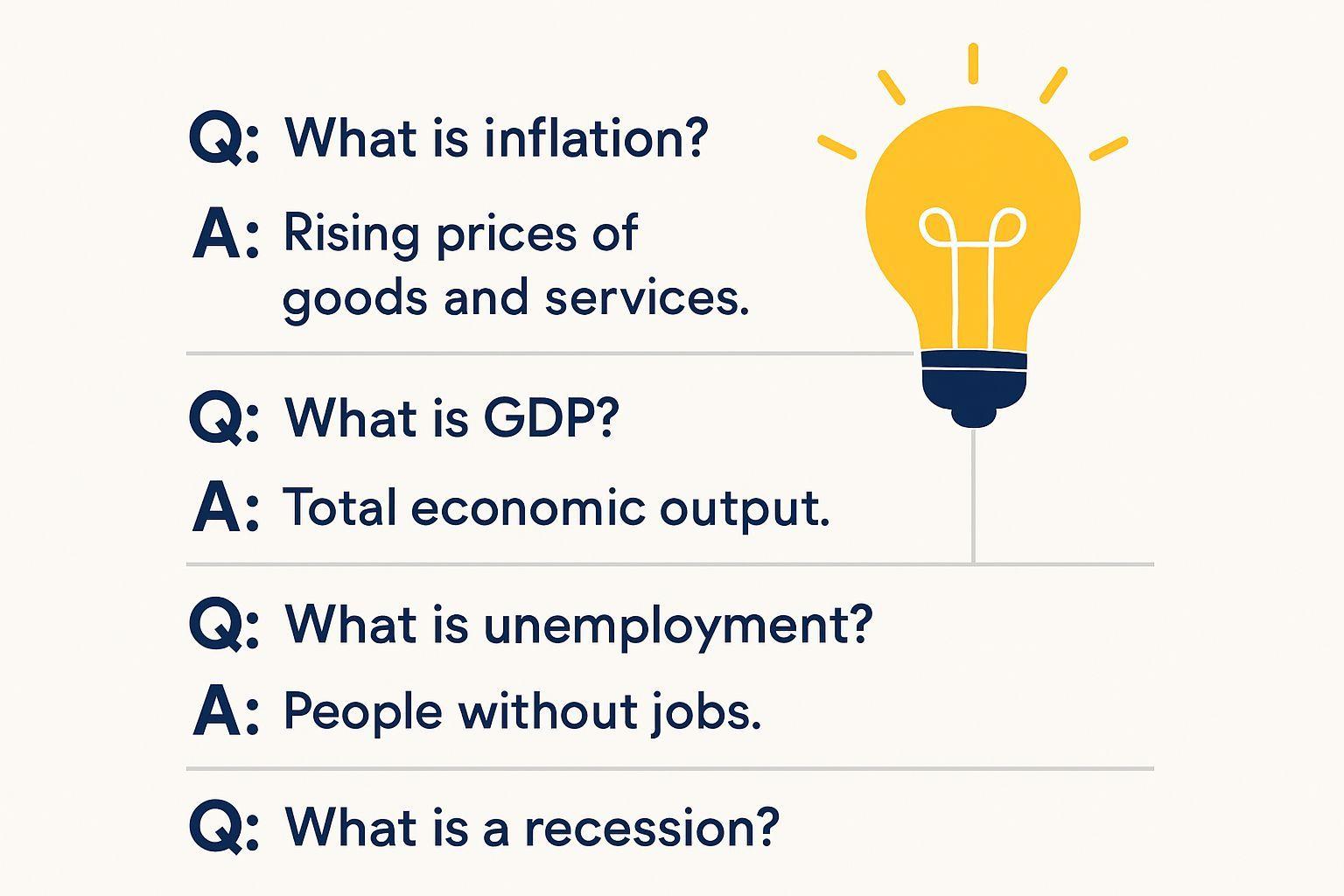 Q: What is inflation?

A: Rising prices of goods and services.

Q: What is GDP?

A: Total economic output.

Q: What is unemployment?

A: People without jobs.

Q: What is a recession?